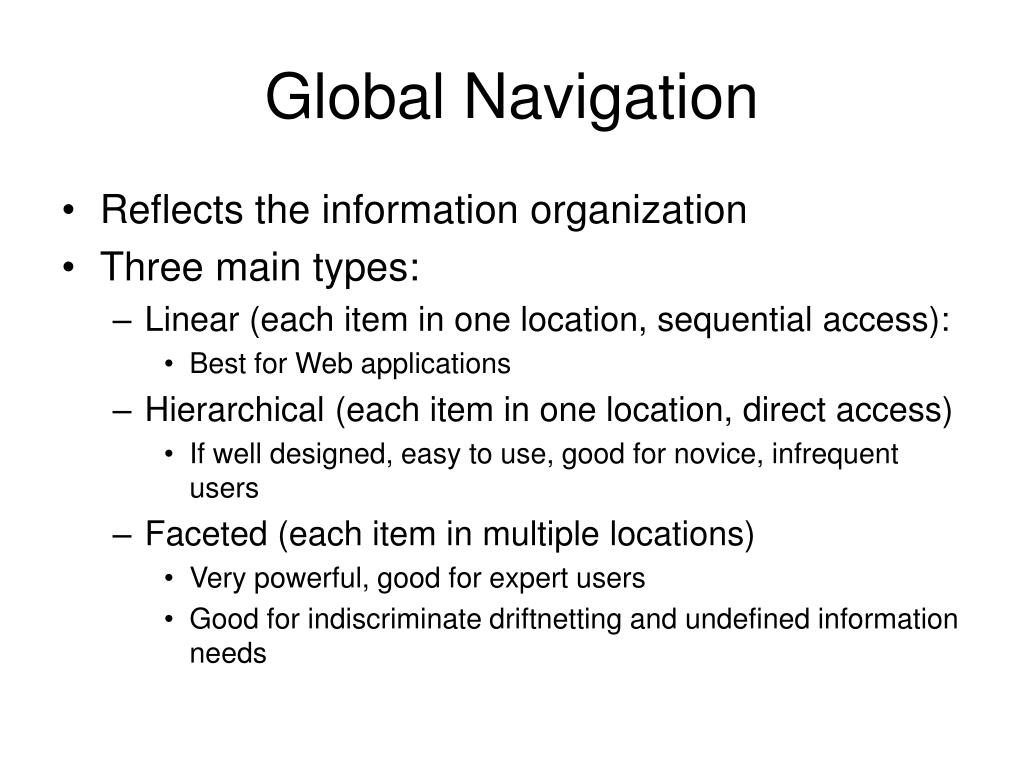 Global Navigation

• Reflects the information organization
• Three main types:
– Linear (each item in one location, sequential access):
• Best for Web applications
– Hierarchical (each item in one location, direct access)
• If well designed, easy to use, good for novice, infrequent users
– Faceted (each item in multiple locations)
• Very powerful, good for expert users
• Good for indiscriminate driftnetting and undefined information needs